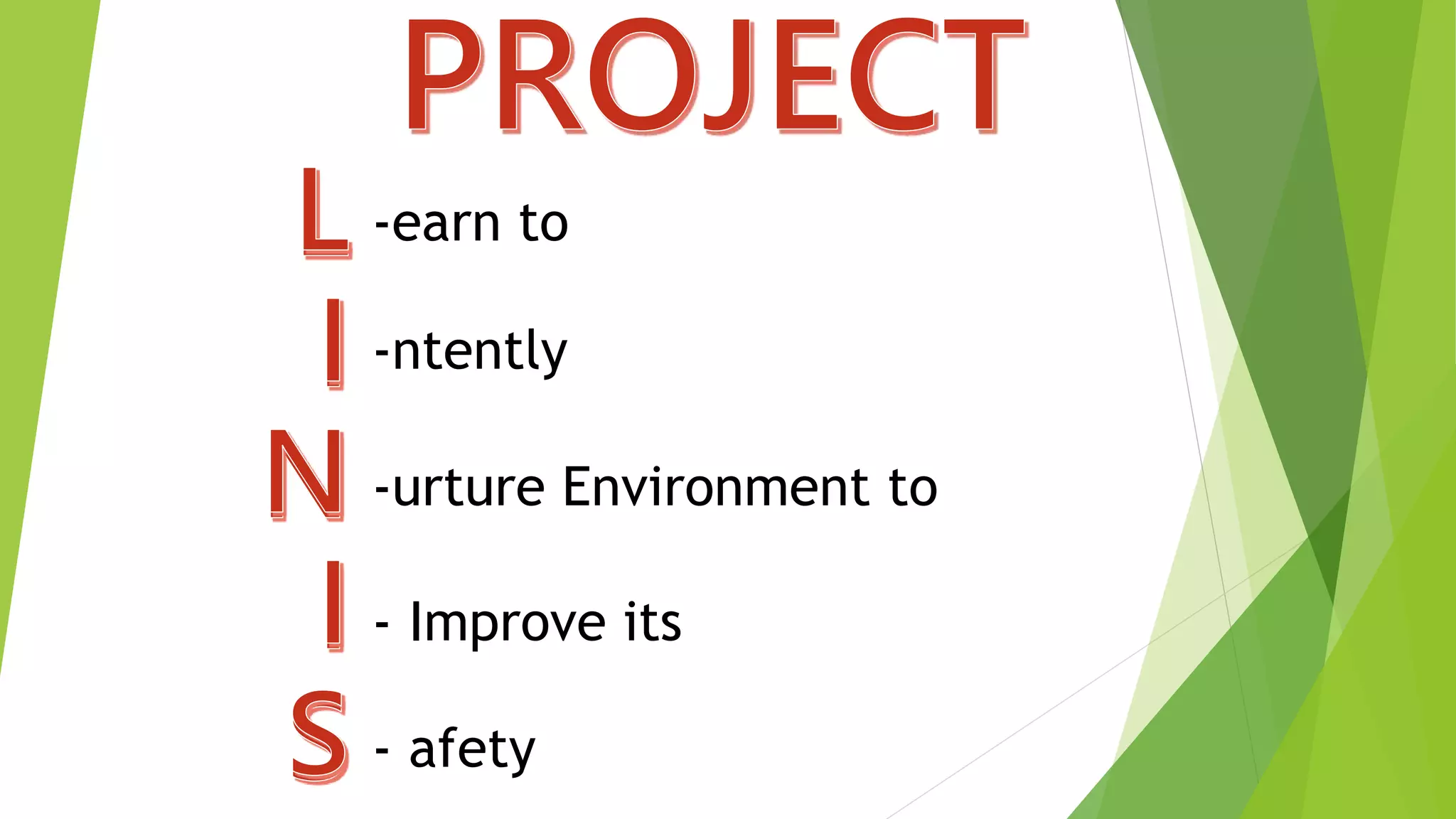 PROJECT

L -earn to

I -ntently

N -urture Environment to

I - Improve its

S - afety